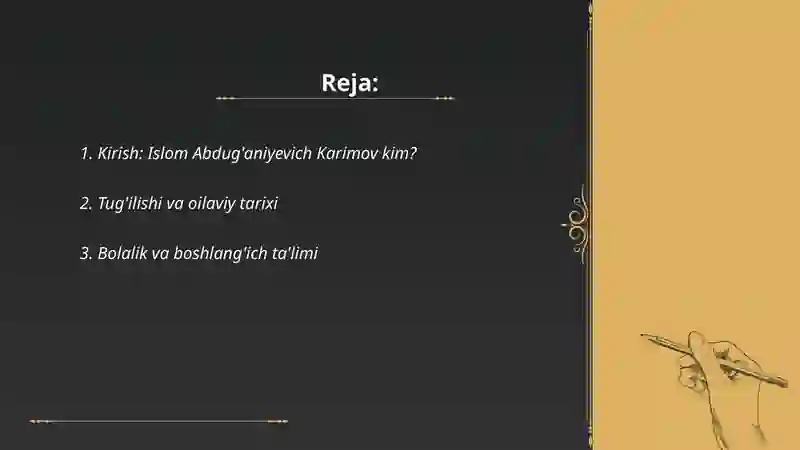 Reja:

1. Kirish: Islom Abdug'aniyevich Karimov kim?

2. Tug'ilishi va oilaviy tarixi

3. Bolalik va boshlang'ich ta'limi